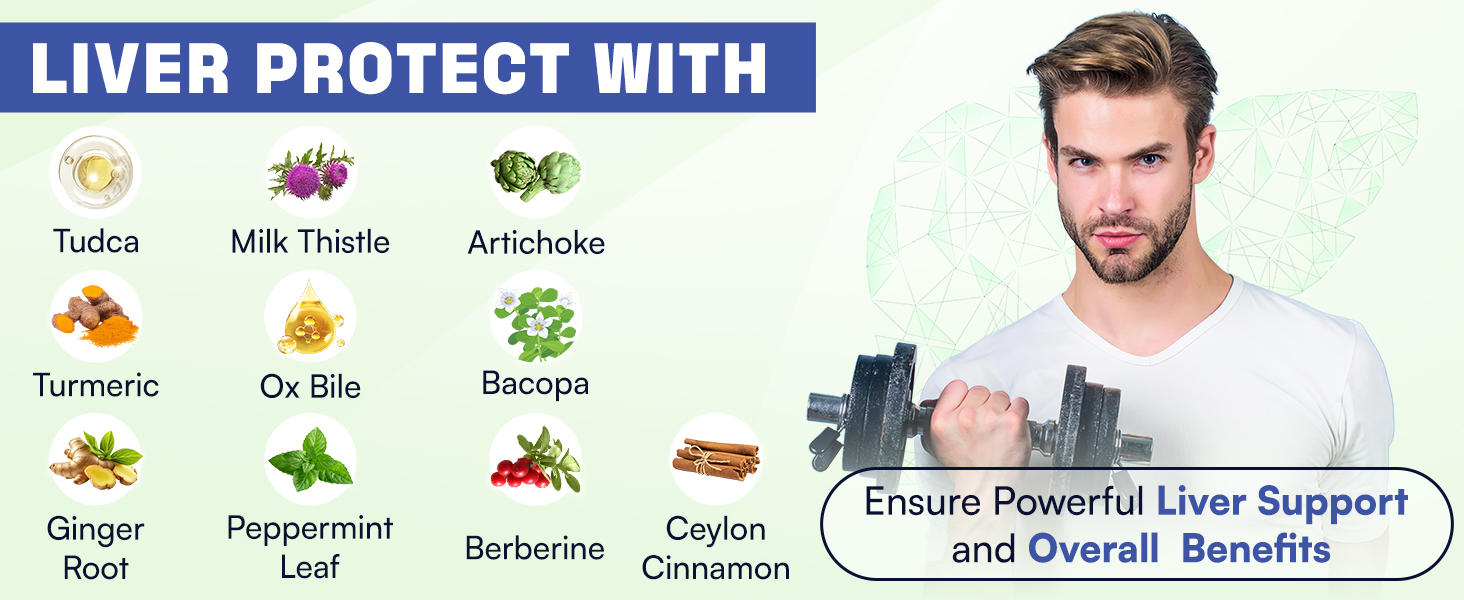 LIVER PROTECT WITH

Tudca

Milk Thistle

Artichoke

Turmeric

Ox Bile

Bacopa

Ginger Root

Peppermint Leaf

Berberine

Ceylon Cinnamon

Ensure Powerful Liver Support and Overall Benefits